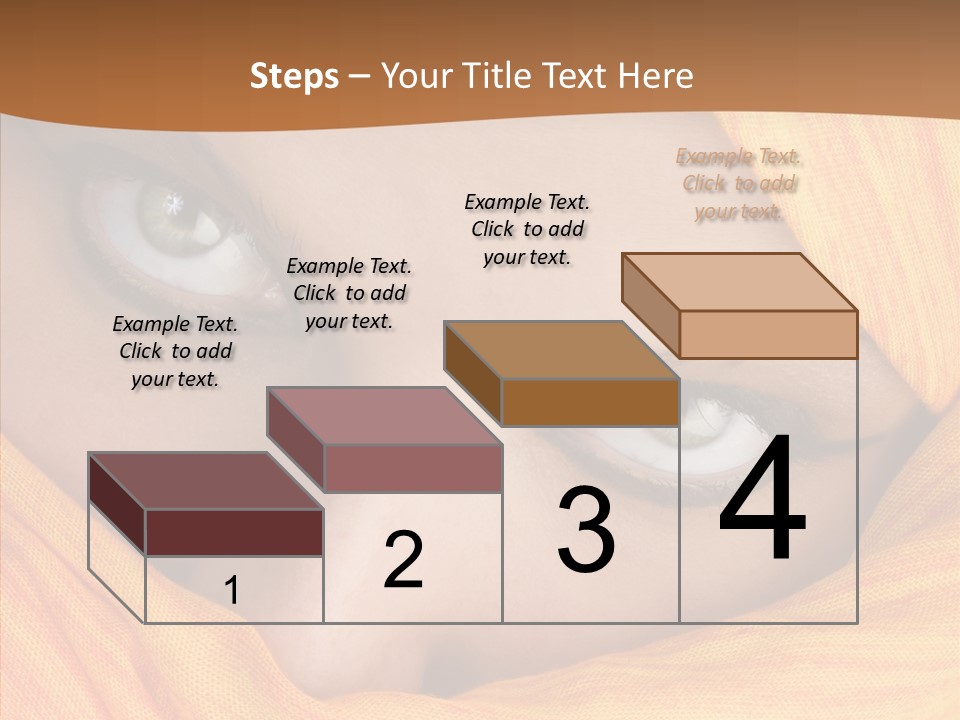 Steps – Your Title Text Here

Example Text. Click to add your text.

Example Text. Click to add your text.

Example Text. Click to add your text.

Example Text. Click to add your text.

1

2

3

4